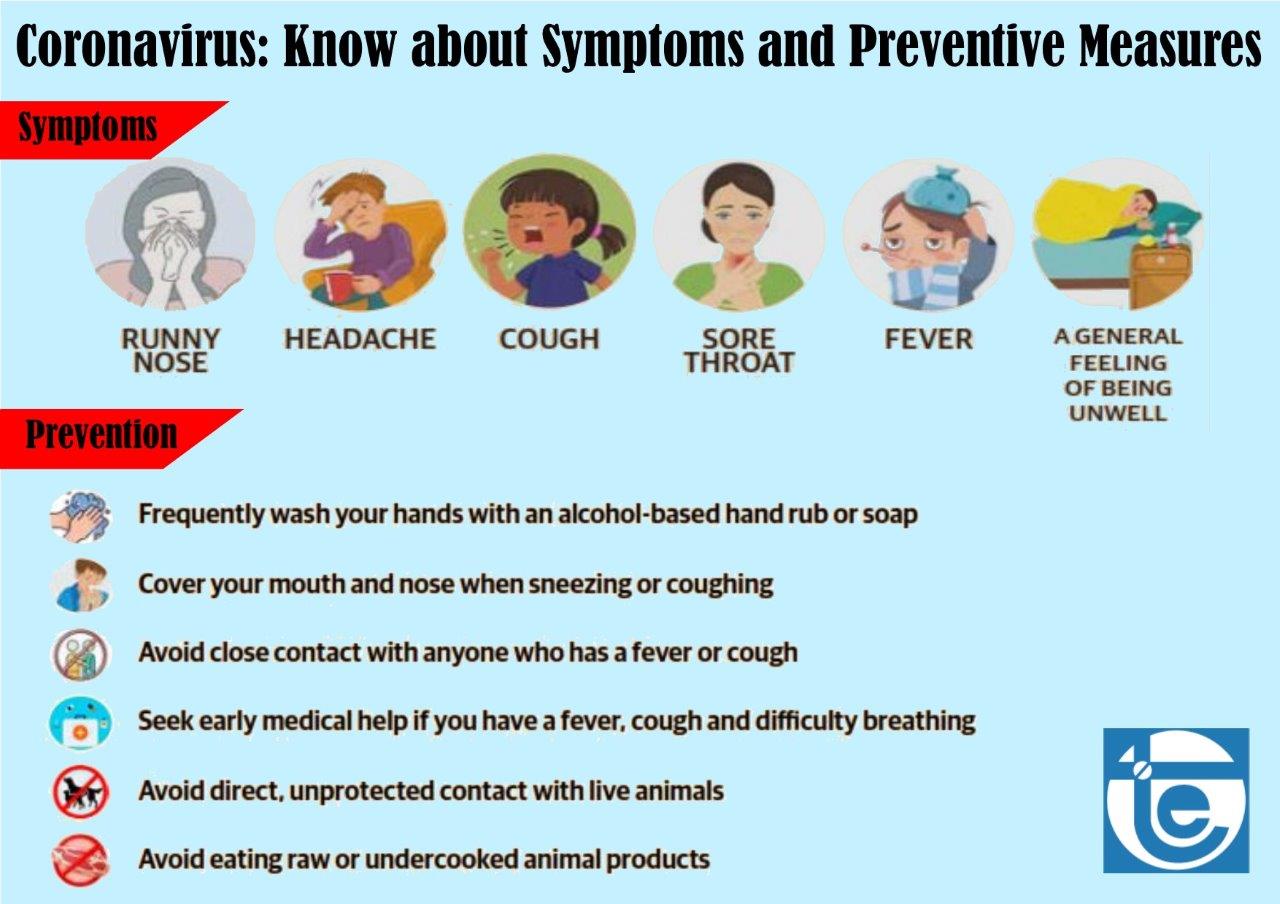 Coronavirus: Know about Symptoms and Preventive Measures

Symptoms

RUNNY NOSE

HEADACHE

COUGH

SORE THROAT

FEVER

A GENERAL FEELING OF BEING UNWELL

Prevention

Frequently wash your hands with an alcohol-based hand rub or soap

Cover your mouth and nose when sneezing or coughing

Avoid close contact with anyone who has a fever or cough

Seek early medical help if you have a fever, cough and difficulty breathing

Avoid direct, unprotected contact with live animals

Avoid eating raw or undercooked animal products